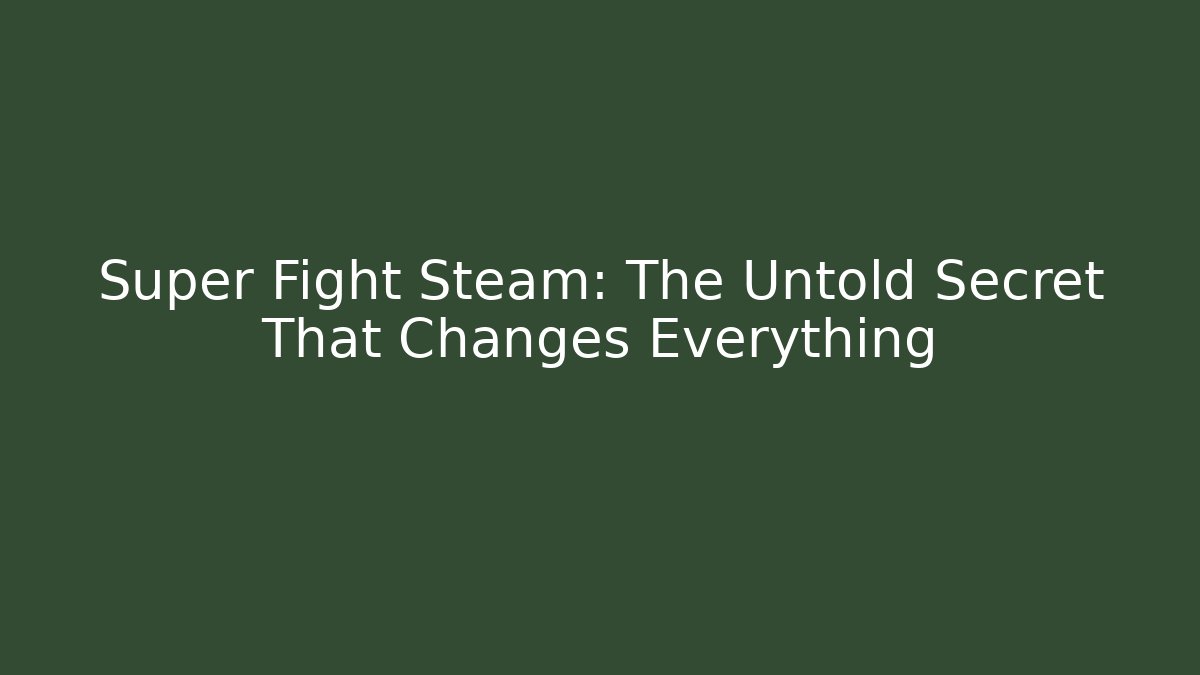 Super Fight Steam: The Untold Secret That Changes Everything